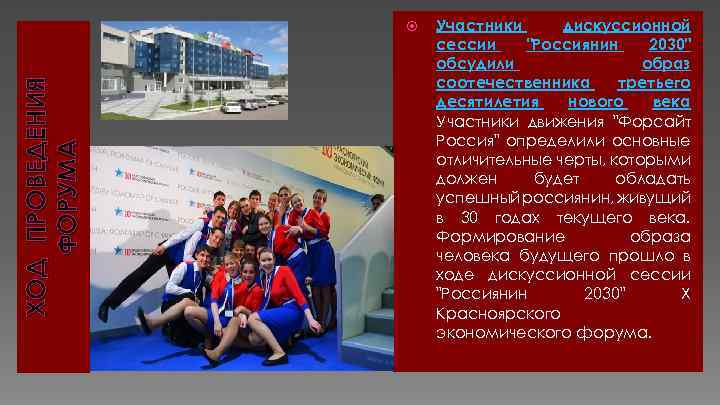 ХОД ПРОВЕДЕНИЯ ФОРУМА

Участники дискуссионной сессии "Россиянин 2030" обсудили образ соотечественника третьего десятилетия нового века

Участники движения "Форсайт Россия" определили основные отличительные черты, которыми должен будет обладать успешный россиянин, живущий в 30 годах текущего века. Формирование образа человека будущего прошло в ходе дискуссионной сессии "Россиянин 2030" X Красноярского экономического форума.